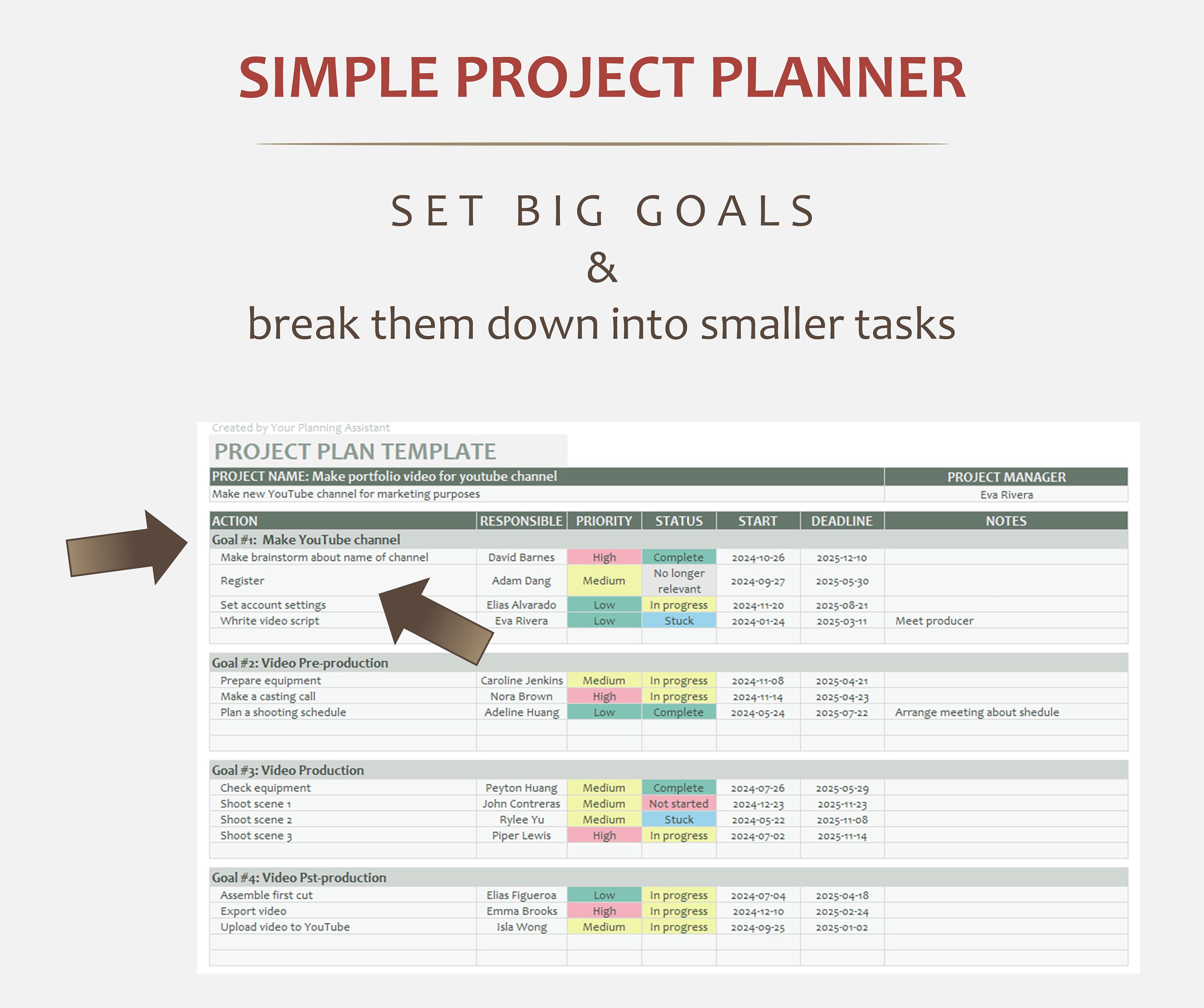 SIMPLE PROJECT PLANNER

SET BIG GOALS
&
break them down into smaller tasks

Created by Your Planning Assistant

PROJECT PLAN TEMPLATE

| PROJECT NAME: Make portfolio video for youtube channel | PROJECT MANAGER |
|---|---|
| Make new YouTube channel for marketing purposes | Eva Rivera |

| ACTION | RESPONSIBLE | PRIORITY | STATUS | START | DEADLINE | NOTES |
|---|---|---|---|---|---|---|
| Goal #1: Make YouTube channel | | | | | | |
| Make brainstorm about name of channel | David Barnes | High | Complete | 2024-10-26 | 2025-12-10 | |
| Register | Adam Dang | Medium | No longer relevant | 2024-09-27 | 2025-05-30 | |
| Set account settings | Elias Alvarado | Low | In progress | 2024-11-20 | 2025-08-21 | |
| Whrite video script | Eva Rivera | Low | Stuck | 2024-01-24 | 2025-03-11 | Meet producer |
| Goal #2: Video Pre-production | | | | | | |
| Prepare equipment | Caroline Jenkins | Medium | In progress | 2024-11-08 | 2025-04-21 | |
| Make a casting call | Nora Brown | High | In progress | 2024-11-14 | 2025-04-23 | |
| Plan a shooting schedule | Adeline Huang | Low | Complete | 2024-05-24 | 2025-07-22 | Arrange meeting about shedule |
| Goal #3: Video Production | | | | | | |
| Check equipment | Peyton Huang | Medium | Complete | 2024-07-26 | 2025-05-29 | |
| Shoot scene 1 | John Contreras | Medium | Not started | 2024-12-23 | 2025-11-23 | |
| Shoot scene 2 | Rylee Yu | Medium | Stuck | 2024-05-22 | 2025-11-08 | |
| Shoot scene 3 | Piper Lewis | High | In progress | 2024-07-02 | 2025-11-14 | |
| Goal #4: Video Pst-production | | | | | | |
| Assemble first cut | Elias Figueroa | Low | In progress | 2024-07-04 | 2025-04-18 | |
| Export video | Emma Brooks | High | In progress | 2024-12-10 | 2025-02-24 | |
| Upload video to YouTube | Isla Wong | Medium | In progress | 2024-09-25 | 2025-01-02 | |